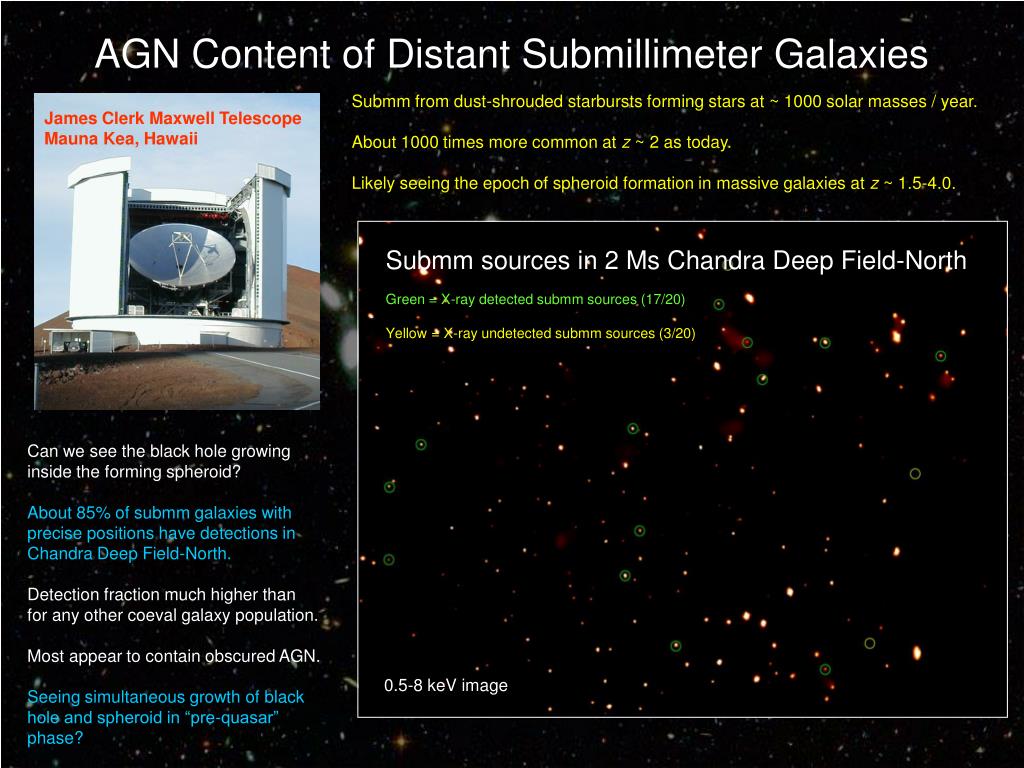 AGN Content of Distant Submillimeter Galaxies

James Clerk Maxwell Telescope
Mauna Kea, Hawaii

Submm from dust-shrouded starbursts forming stars at ~ 1000 solar masses / year.

About 1000 times more common at $z$ ~ 2 as today.

Likely seeing the epoch of spheroid formation in massive galaxies at $z$ ~ 1.5-4.0.

Submm sources in 2 Ms Chandra Deep Field-North

Green = X-ray detected submm sources (17/20)

Yellow = X-ray undetected submm sources (3/20)

0.5-8 keV image

Can we see the black hole growing inside the forming spheroid?

About 85% of submm galaxies with precise positions have detections in Chandra Deep Field-North.

Detection fraction much higher than for any other coeval galaxy population.

Most appear to contain obscured AGN.

Seeing simultaneous growth of black hole and spheroid in “pre-quasar” phase?